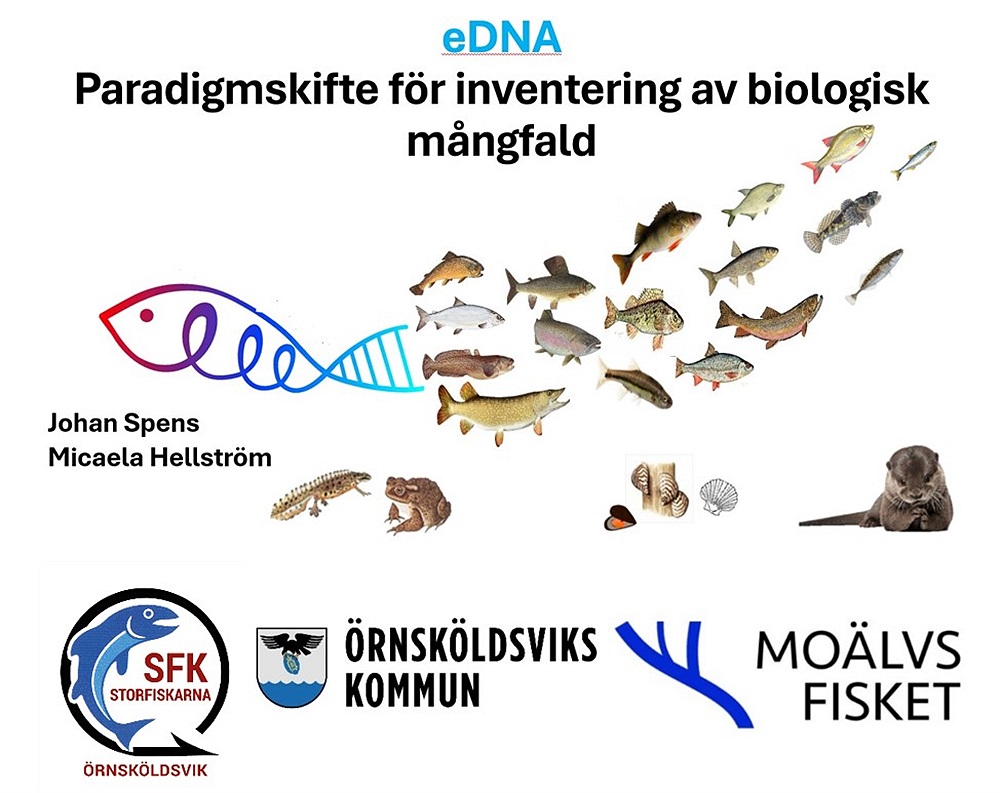 eDNA
Paradigmskifte för inventering av biologisk mångfald

Johan Spens
Micaela Hellström

SFK
STORFISKARNA
ÖRNSKÖLDSVIK

ÖRNSKÖLDSVIKS
KOMMUN

MOÄLVS
FISKET